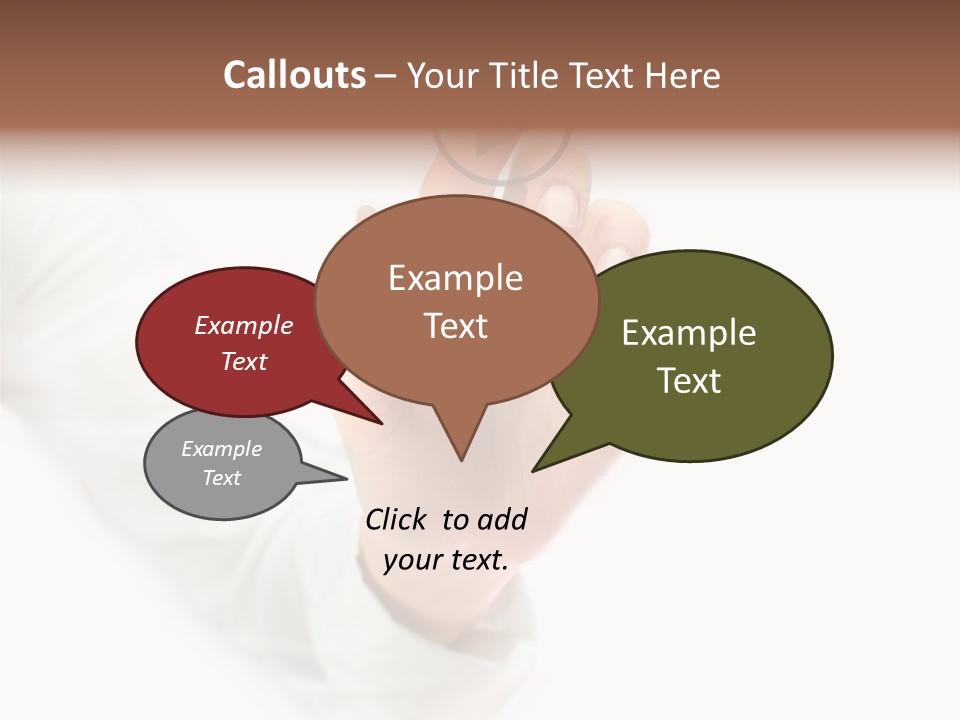 Callouts – Your Title Text Here

Example Text

Example Text

Example Text

Example Text

Click to add your text.